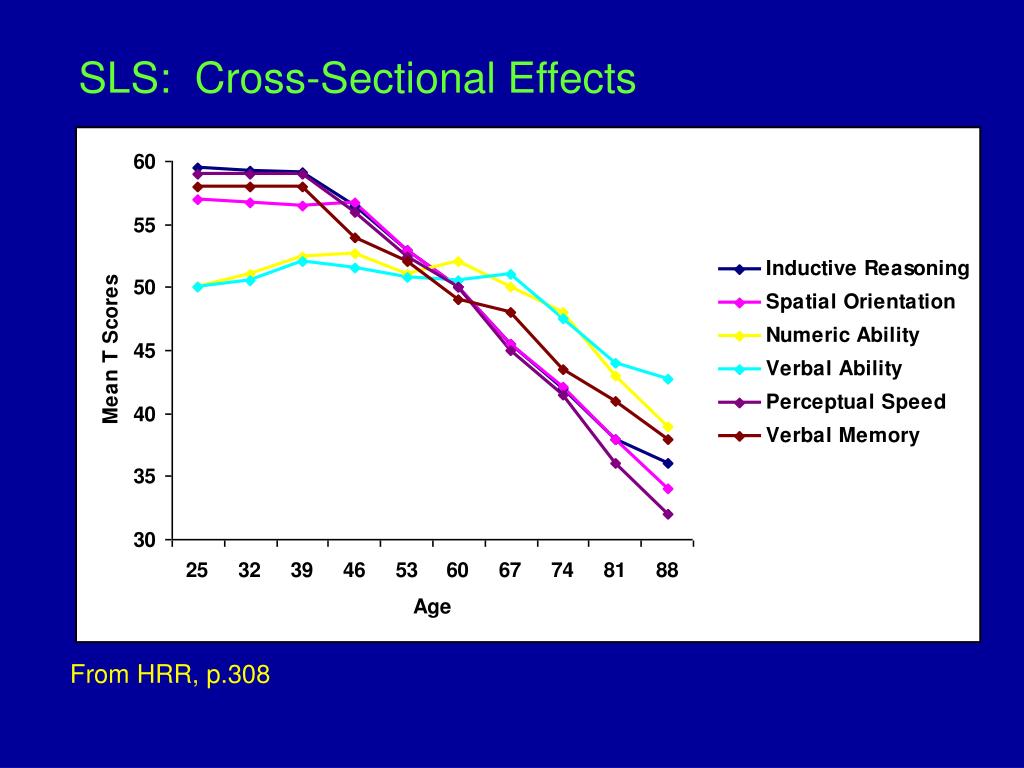 SLS: Cross-Sectional Effects

Mean T Scores

60
55
50
45
40
35
30

25 32 39 46 53 60 67 74 81 88

Age

Inductive Reasoning
Spatial Orientation
Numeric Ability
Verbal Ability
Perceptual Speed
Verbal Memory

From HRR, p.308